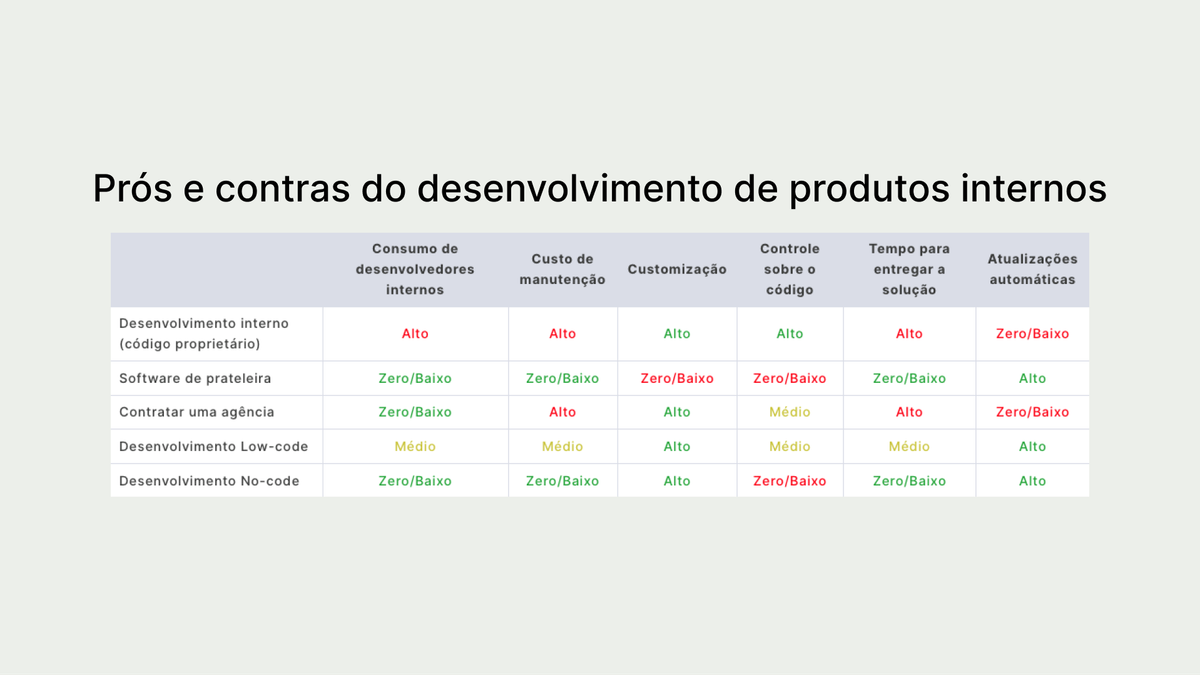 Prós e contras do desenvolvimento de produtos internos

| | Consumo de desenvolvedores internos | Custo de manutenção | Customização | Controle sobre o código | Tempo para entregar a solução | Atualizações automáticas |
|---|---|---|---|---|---|---|
| Desenvolvimento interno (código proprietário) | Alto | Alto | Alto | Alto | Alto | Zero/Baixo |
| Software de prateleira | Zero/Baixo | Zero/Baixo | Zero/Baixo | Zero/Baixo | Zero/Baixo | Alto |
| Contratar uma agência | Zero/Baixo | Alto | Alto | Médio | Alto | Zero/Baixo |
| Desenvolvimento Low-code | Médio | Médio | Alto | Médio | Médio | Alto |
| Desenvolvimento No-code | Zero/Baixo | Zero/Baixo | Alto | Zero/Baixo | Zero/Baixo | Alto |